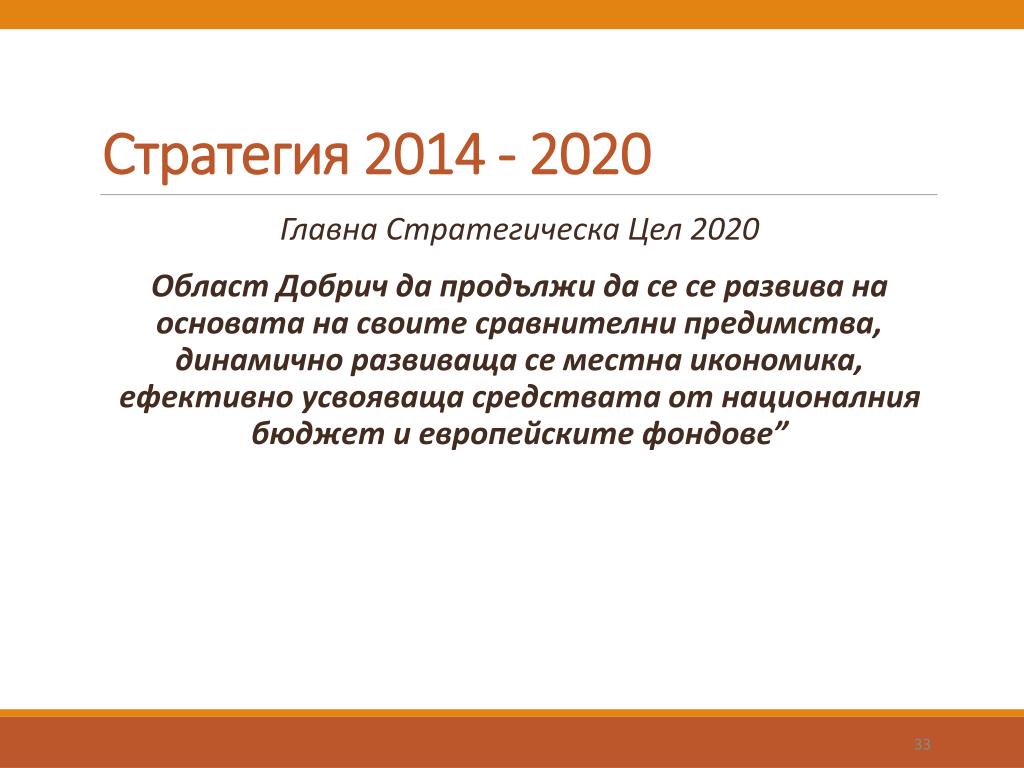 Стратегия 2014 - 2020

Главна Стратегическа Цел 2020

Област Добрич да продължи да се се развива на основата на своите сравнителни предимства, динамично развиваща се местна икономика, ефективно усвояваща средствата от националния бюджет и европейските фондове”

33